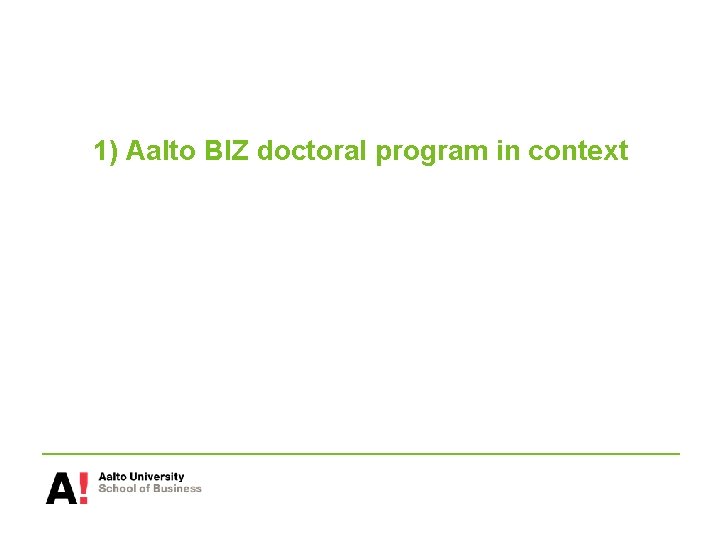 1) Aalto BIZ doctoral program in context

A!

Aalto University
School of Business